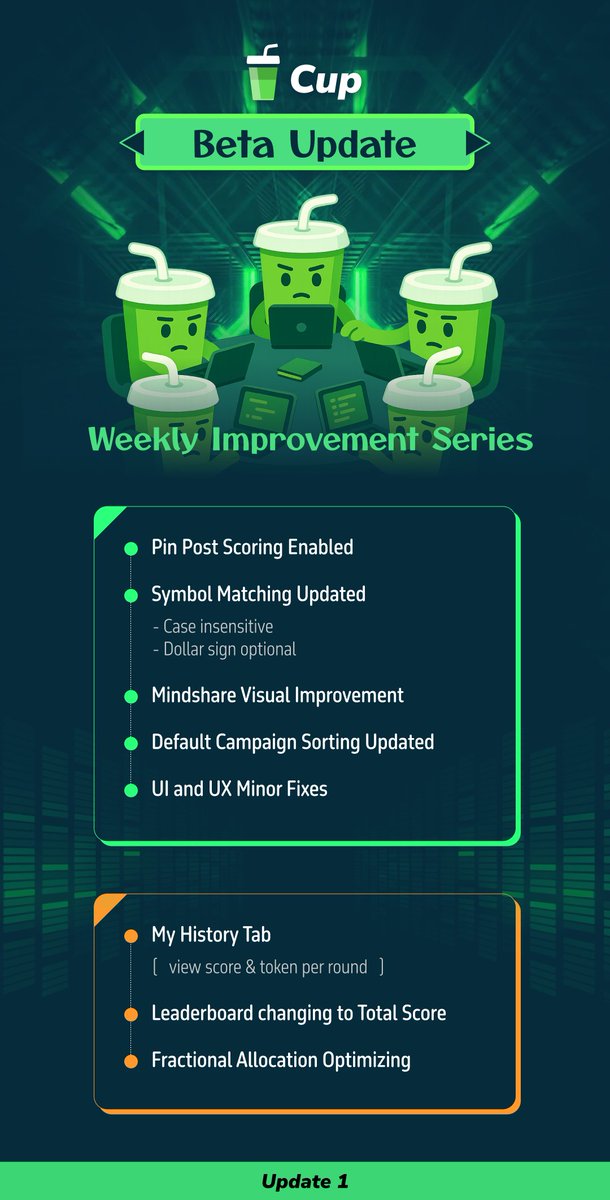 Cup

Beta Update

Weekly Improvement Series

Pin Post Scoring Enabled

Symbol Matching Updated

- Case insensitive
- Dollar sign optional

Mindshare Visual Improvement

Default Campaign Sorting Updated

UI and UX Minor Fixes

My History Tab

[ view score & token per round ]

Leaderboard changing to Total Score

Fractional Allocation Optimizing

Update 1